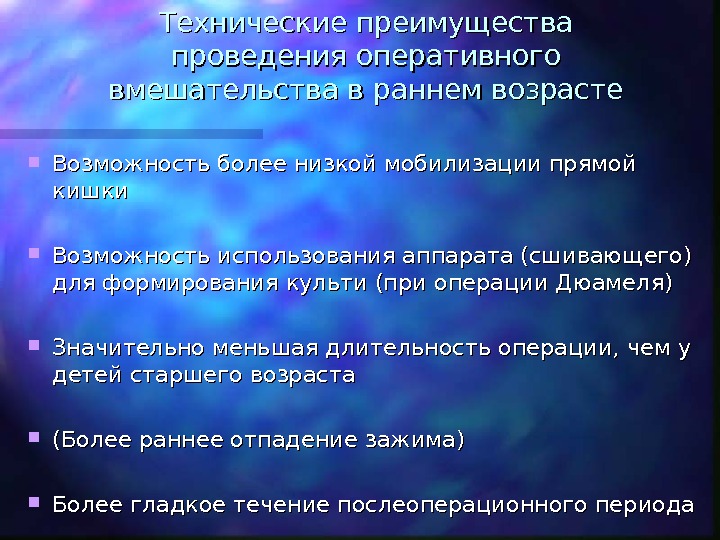 Технические преимущества проведения оперативного вмешательства в раннем возрасте

Возможность более низкой мобилизации прямой кишки

Возможность использования аппарата (сшивающего) для формирования культи (при операции Дюамеля)

Значительно меньшая длительность операции, чем у детей старшего возраста

(Более раннее отпадение зажима)

Более гладкое течение послеоперационного периода